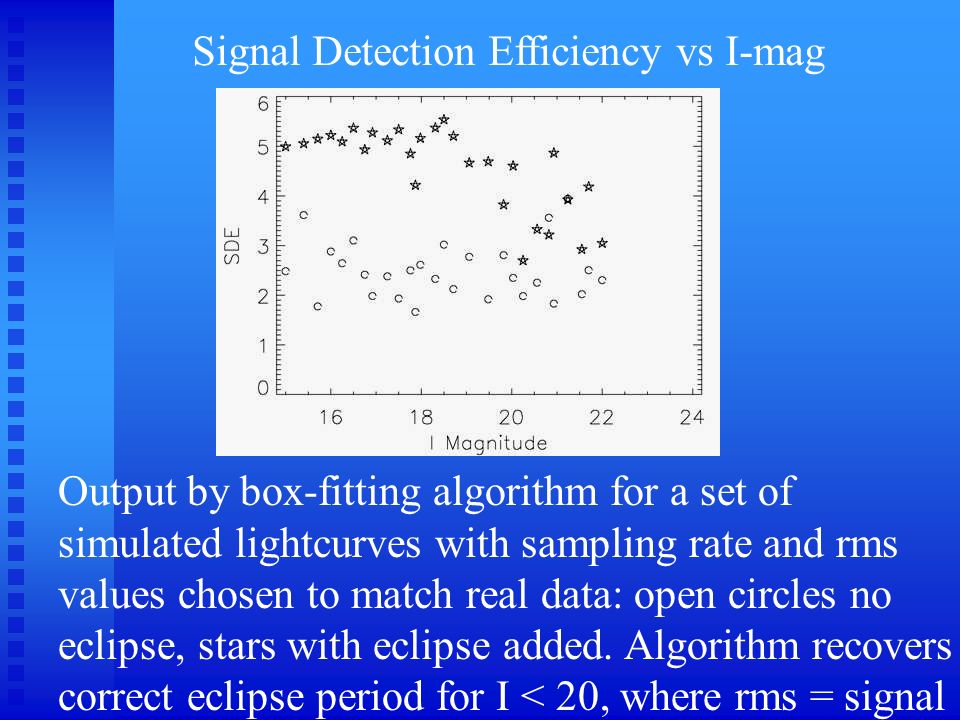 Signal Detection Efficiency vs I-mag

6
5
4
3
2
1
0
SDE
16
18
20
22
24
I Magnitude

Output by box-fitting algorithm for a set of simulated lightcurves with sampling rate and rms values chosen to match real data: open circles no eclipse, stars with eclipse added. Algorithm recovers correct eclipse period for I < 20, where rms = signal